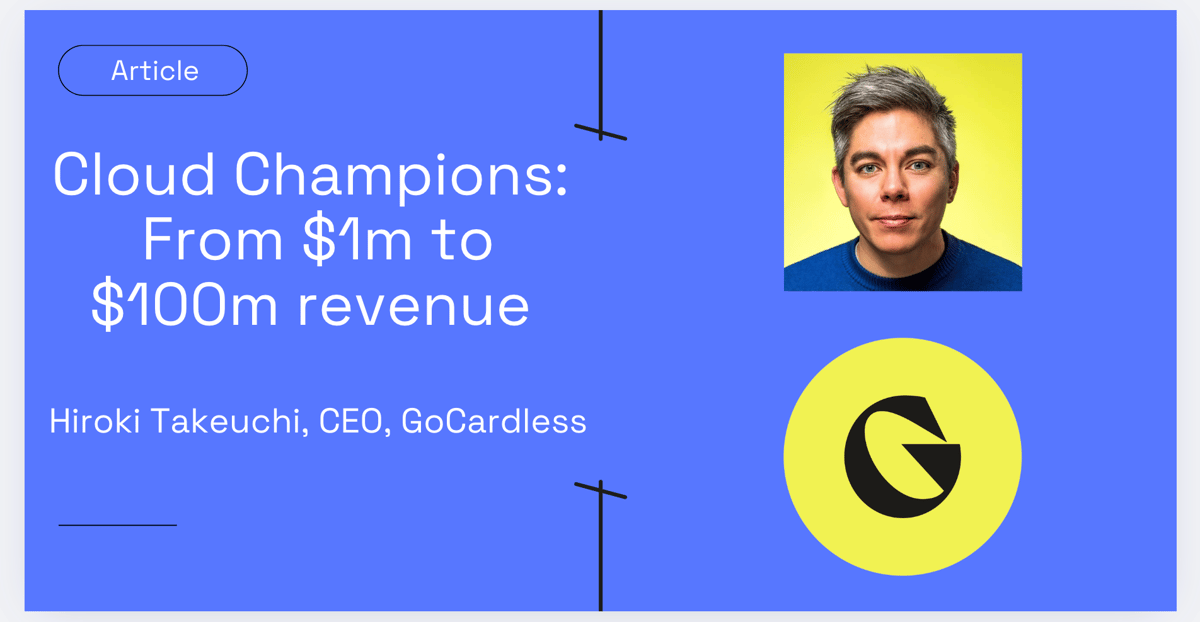 Article

Cloud Champions: From \$1m to \$100m revenue

Hiroki Takeuchi, CEO, GoCardless